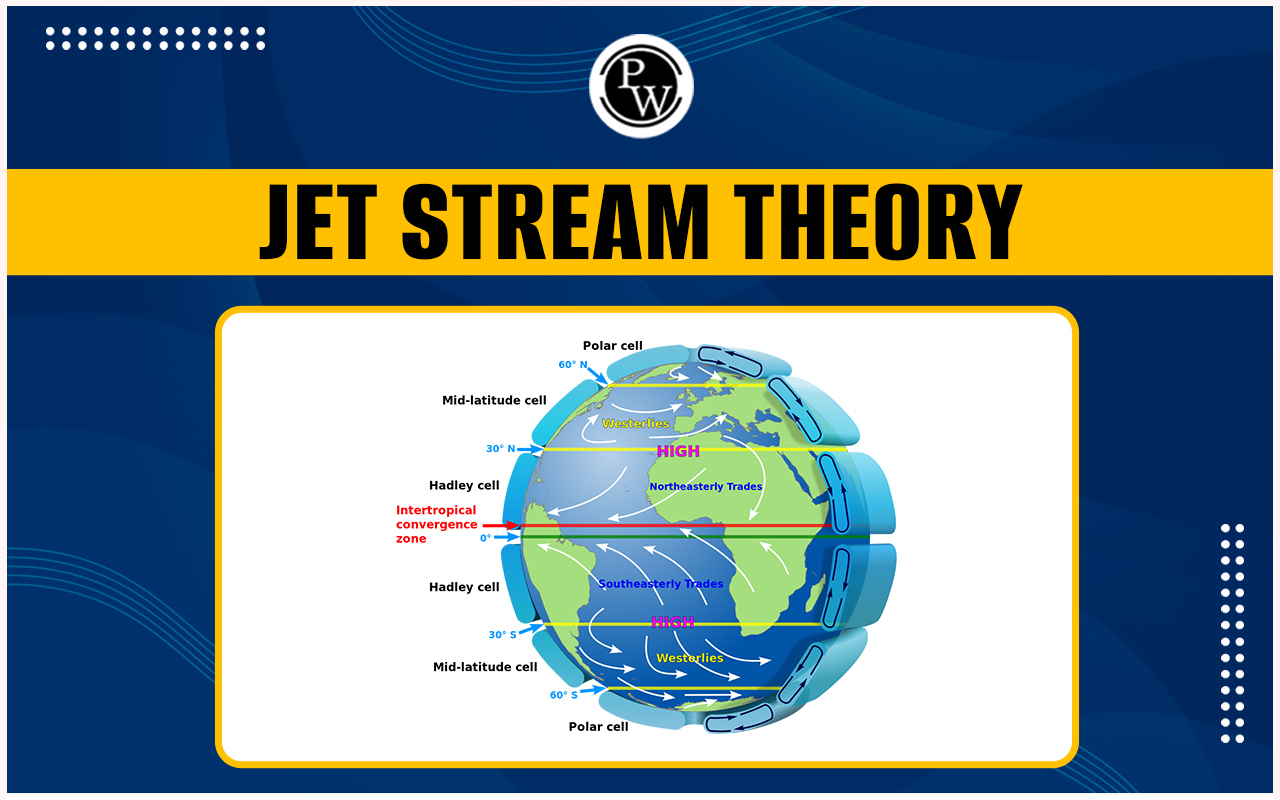 PW

JET STREAM THEORY

Polar cell
60° N
Mid-latitude cell
Westerlies
30° N
HIGH
Hadley cell
Northeasterly Trades
Intertropical convergence zone
0°
Hadley cell
Southeasterly Trades
HIGH
30° S
Mid-latitude cell
Westerlies
60° S
Polar cell